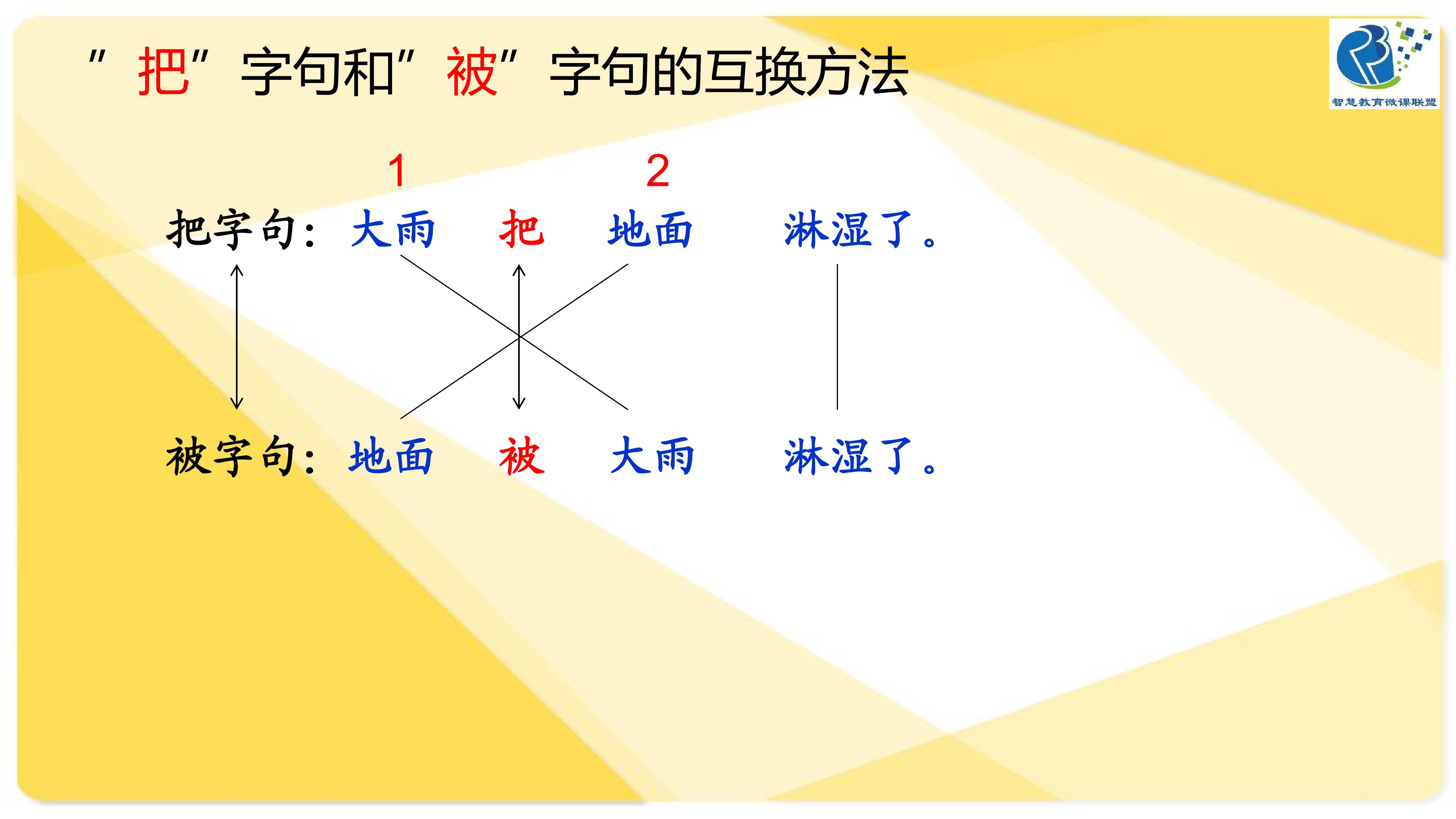 "把"字句和"被"字句的互换方法

智慧教育微课联盟

1 2

把字句：大雨 把 地面 淋湿了。

被字句：地面 被 大雨 淋湿了。